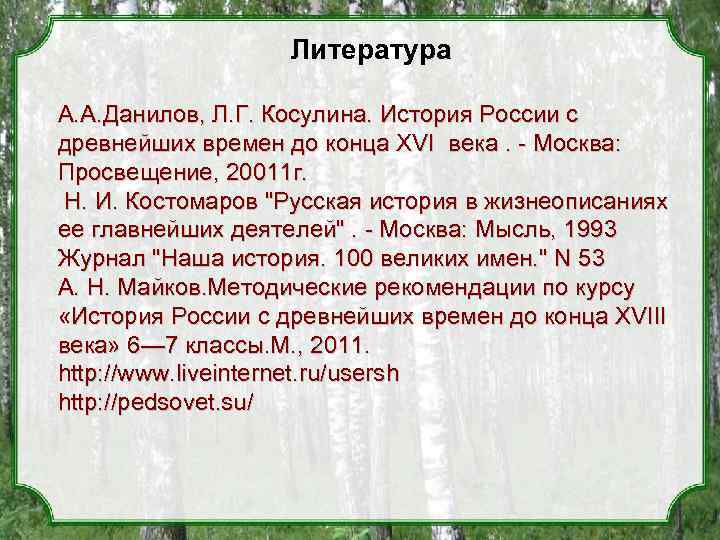 Литература

А.А.Данилов, Л.Г. Косулина. История России с древнейших времен до конца XVI века . - Москва: Просвещение, 20011г.
Н. И. Костомаров "Русская история в жизнеописаниях ее главнейших деятелей" . - Москва: Мысль, 1993
Журнал "Наша история. 100 великих имен." N 53
А. Н. Майков.Методические рекомендации по курсу «История России с древнейших времен до конца XVIII века» 6—7 классы.М., 2011.
http://www.liveinternet.ru/usersh
http://pedsovet.su/